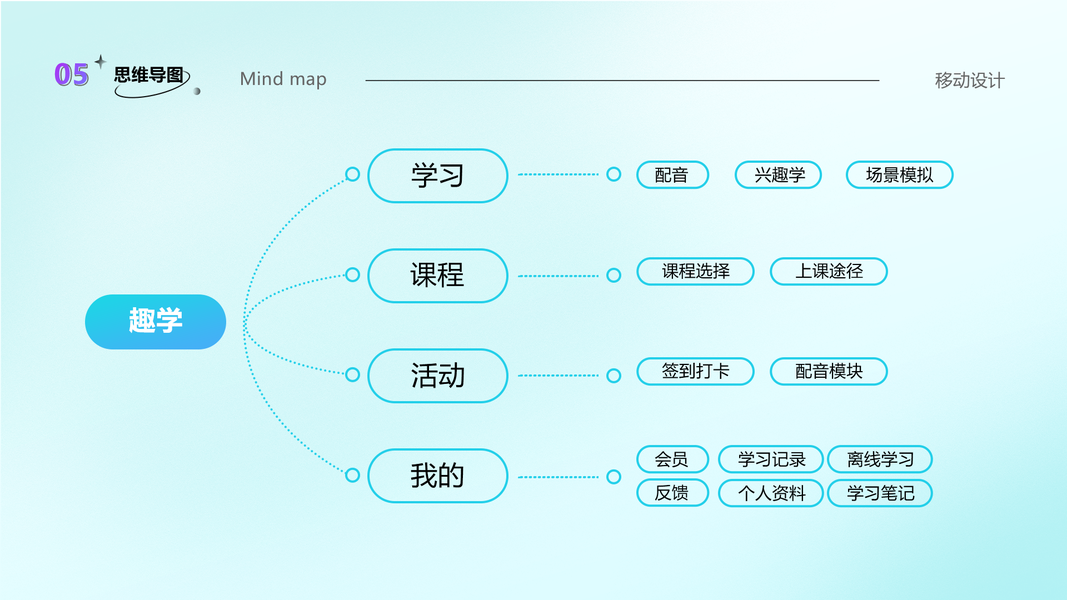 05 思维导图 Mind map 移动设计

趣学

学习
配音 兴趣学 场景模拟

课程
课程选择 上课途径

活动
签到打卡 配音模块

我的
会员 学习记录 离线学习
反馈 个人资料 学习笔记